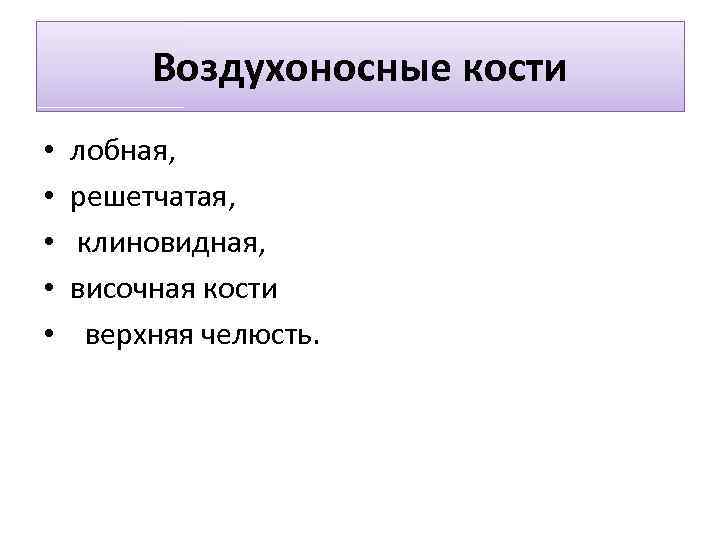 Воздухоносные кости

• лобная,
• решетчатая,
• клиновидная,
• височная кости
• верхняя челюсть.